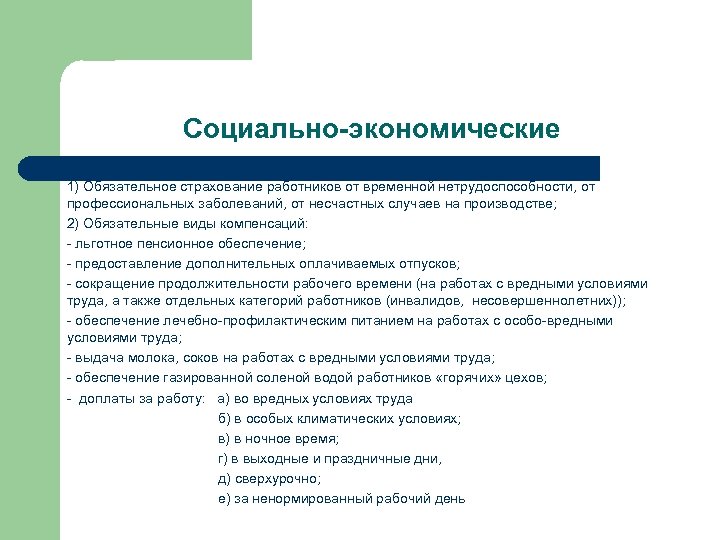 Социально-экономические

1) Обязательное страхование работников от временной нетрудоспособности, от профессиональных заболеваний, от несчастных случаев на производстве;

2) Обязательные виды компенсаций:

- льготное пенсионное обеспечение;

- предоставление дополнительных оплачиваемых отпусков;

- сокращение продолжительности рабочего времени (на работах с вредными условиями труда, а также отдельных категорий работников (инвалидов, несовершеннолетних));

- обеспечение лечебно-профилактическим питанием на работах с особо-вредными условиями труда;

- выдача молока, соков на работах с вредными условиями труда;

- обеспечение газированной соленой водой работников «горячих» цехов;

- доплаты за работу: а) во вредных условиях труда
б) в особых климатических условиях;
в) в ночное время;
г) в выходные и праздничные дни,
д) сверхурочно;
е) за ненормированный рабочий день